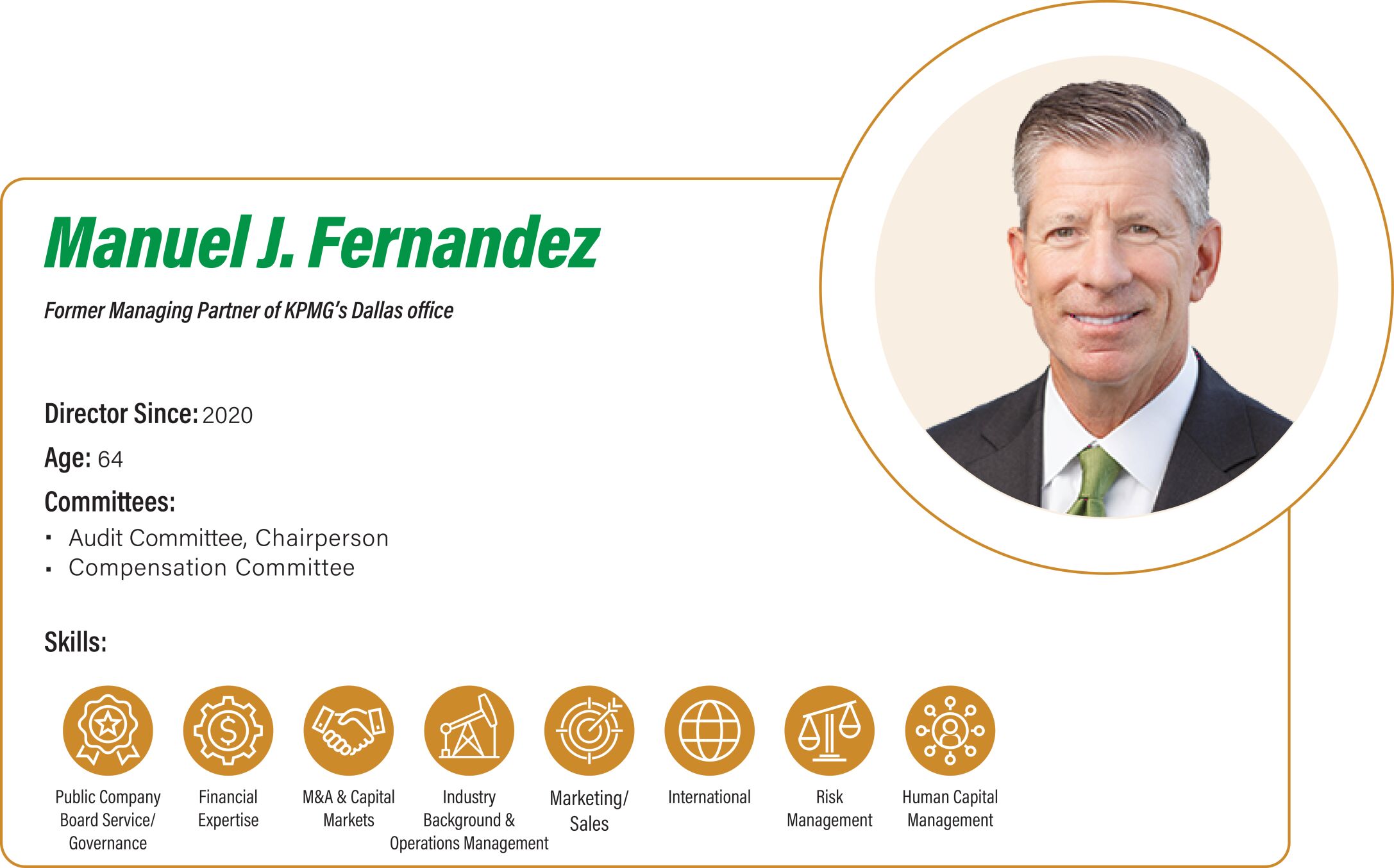 Manuel J. Fernandez

Former Managing Partner of KPMG's Dallas office

Director Since: 2020

Age: 64

Committees:

▪ Audit Committee, Chairperson
▪ Compensation Committee

Skills:

Public Company Board Service/ Governance

Financial Expertise

M&A & Capital Markets

Industry Background & Operations Management

Marketing/ Sales

International

Risk Management

Human Capital Management